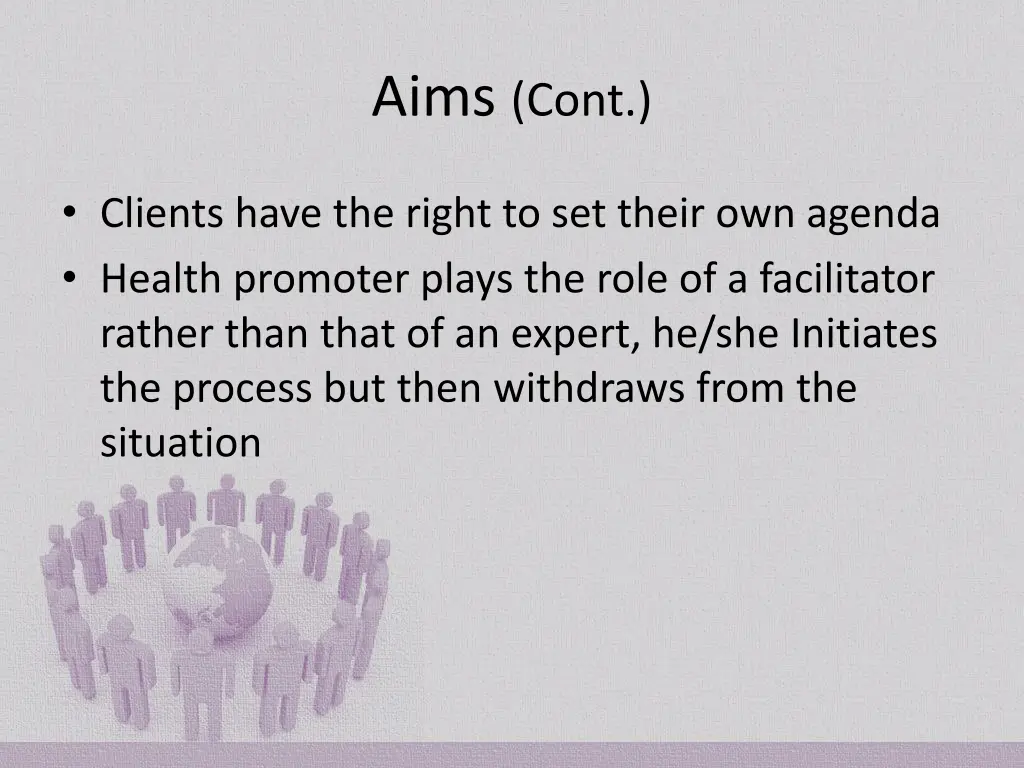 Aims (Cont.)

• Clients have the right to set their own agenda
• Health promoter plays the role of a facilitator rather than that of an expert, he/she Initiates the process but then withdraws from the situation